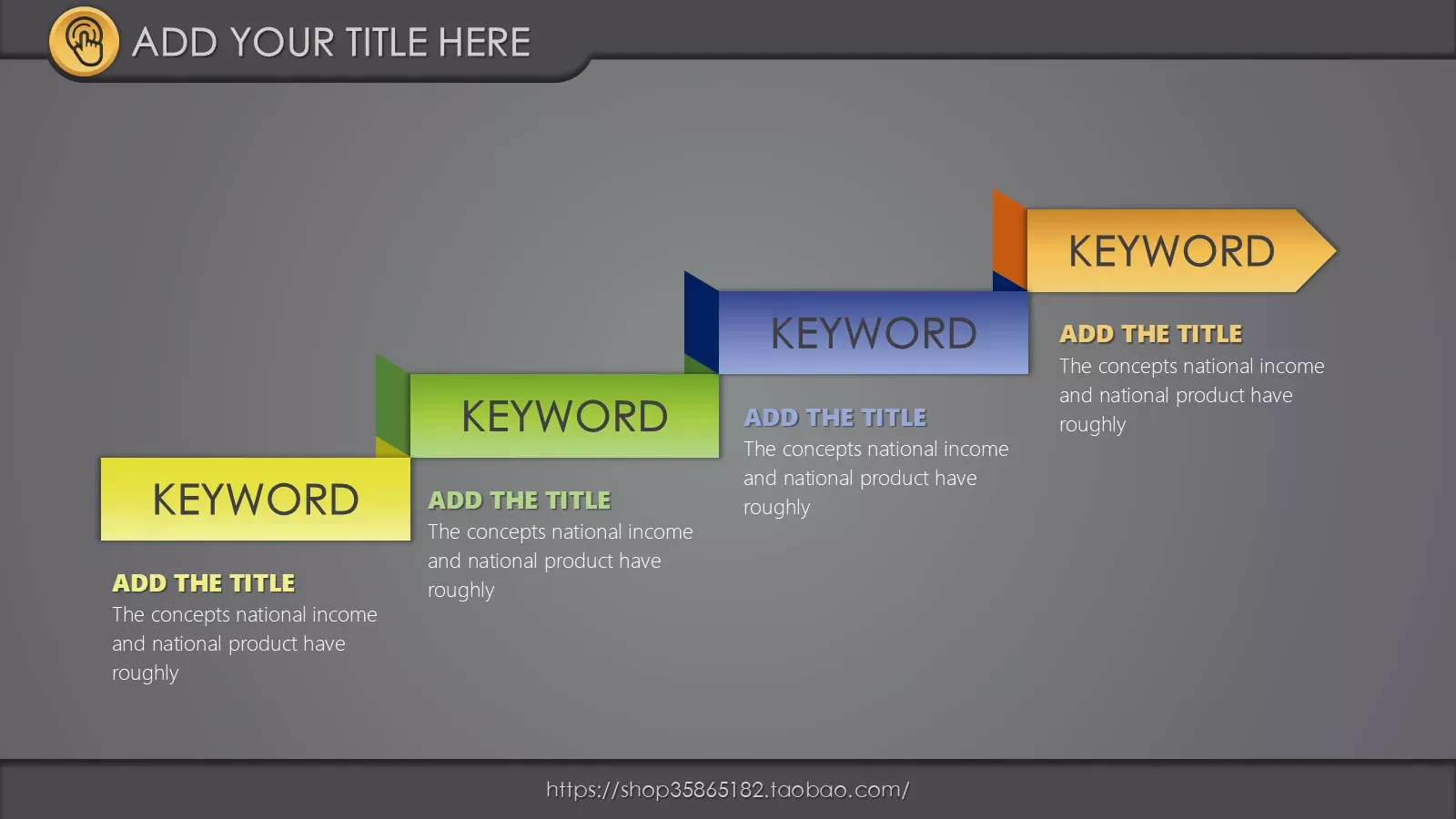 ADD YOUR TITLE HERE

KEYWORD

ADD THE TITLE
The concepts national income and national product have roughly

KEYWORD

ADD THE TITLE
The concepts national income and national product have roughly

KEYWORD

ADD THE TITLE
The concepts national income and national product have roughly

KEYWORD

ADD THE TITLE
The concepts national income and national product have roughly

https://shop35865182.taobao.com/